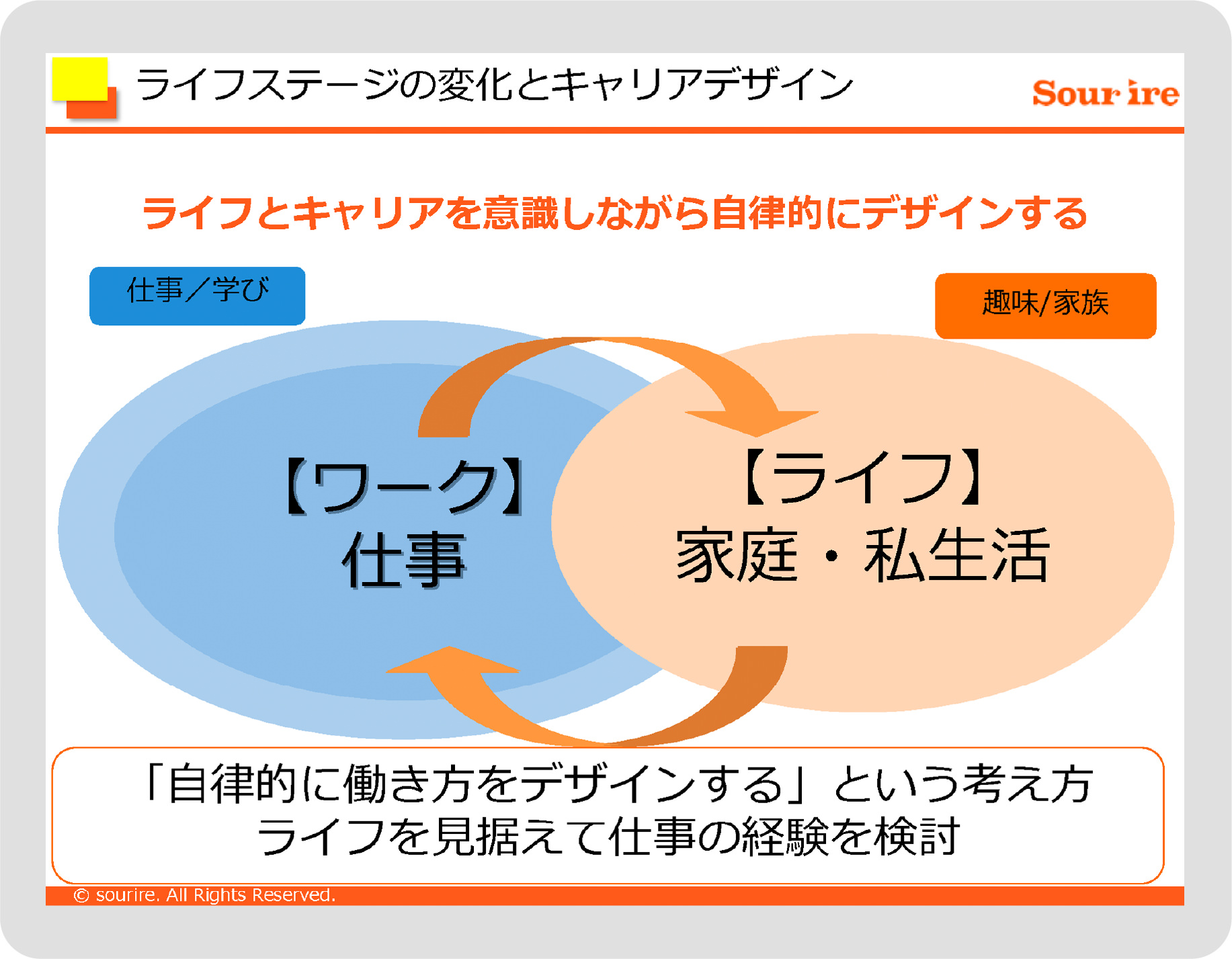 ライフステージの変化とキャリアデザイン

Sour ire

ライフとキャリアを意識しながら自律的にデザインする

仕事／学び

趣味/家族

【ワーク】
仕事

【ライフ】
家庭・私生活

「自律的に働き方をデザインする」という考え方
ライフを見据えて仕事の経験を検討

© sourire. All Rights Reserved.